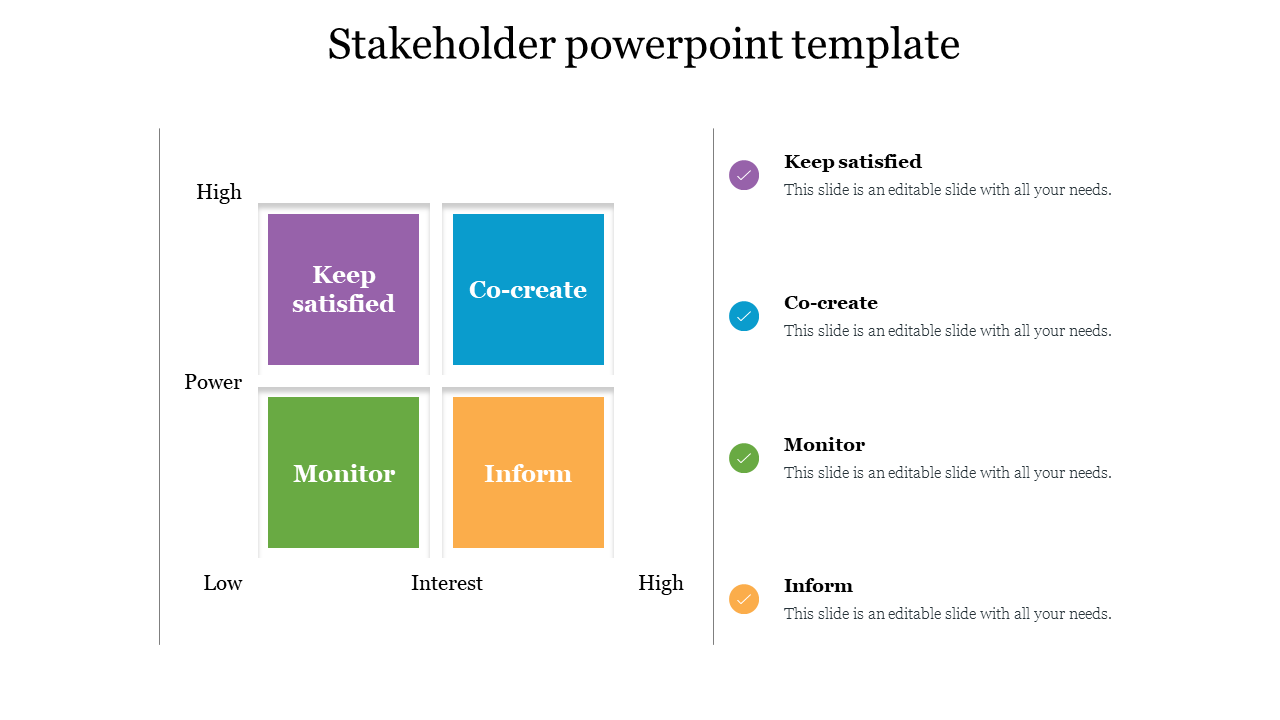 Stakeholder powerpoint template

High

Keep satisfied

Co-create

Power

Monitor

Inform

Low

Interest

High

Keep satisfied
This slide is an editable slide with all your needs.

Co-create
This slide is an editable slide with all your needs.

Monitor
This slide is an editable slide with all your needs.

Inform
This slide is an editable slide with all your needs.